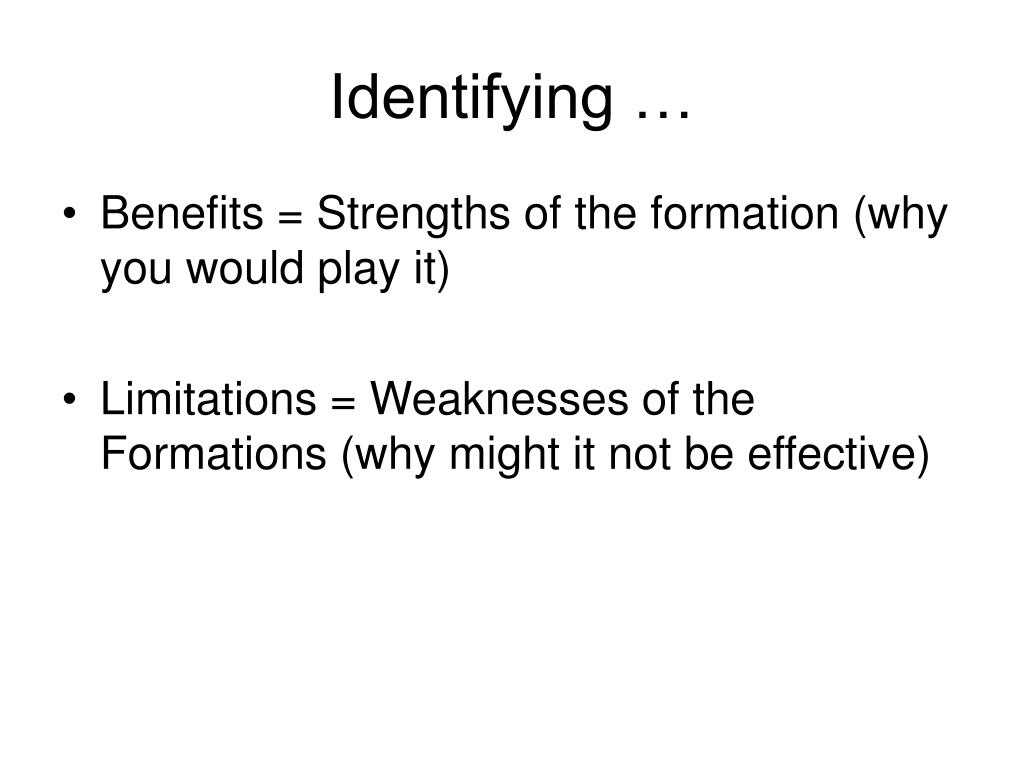 Identifying …

• Benefits = Strengths of the formation (why you would play it)

• Limitations = Weaknesses of the Formations (why might it not be effective)